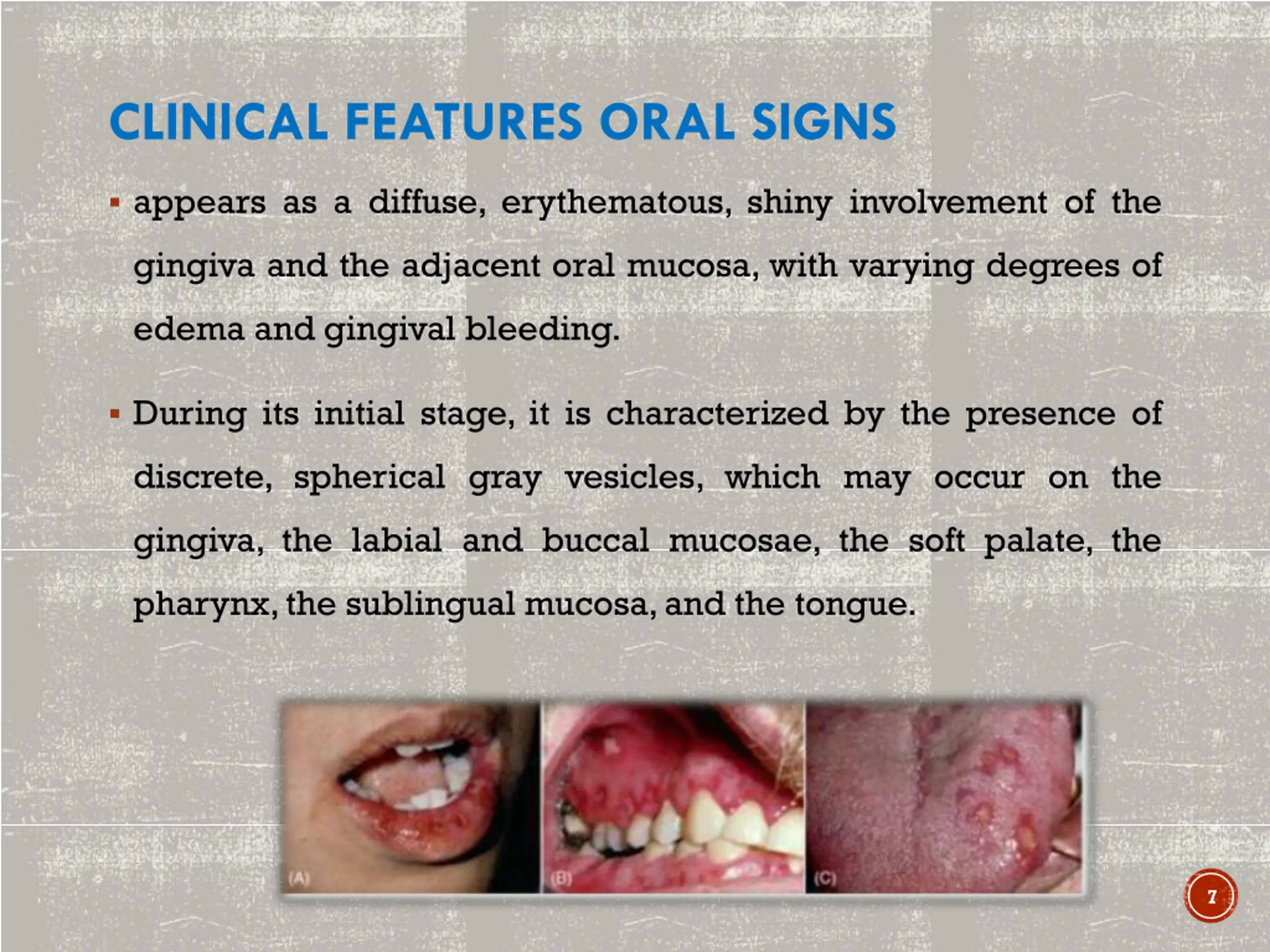 CLINICAL FEATURES ORAL SIGNS

▪ appears as a diffuse, erythematous, shiny involvement of the gingiva and the adjacent oral mucosa, with varying degrees of edema and gingival bleeding.

▪ During its initial stage, it is characterized by the presence of discrete, spherical gray vesicles, which may occur on the gingiva, the labial and buccal mucosae, the soft palate, the pharynx, the sublingual mucosa, and the tongue.

(A) (B) (C)

7